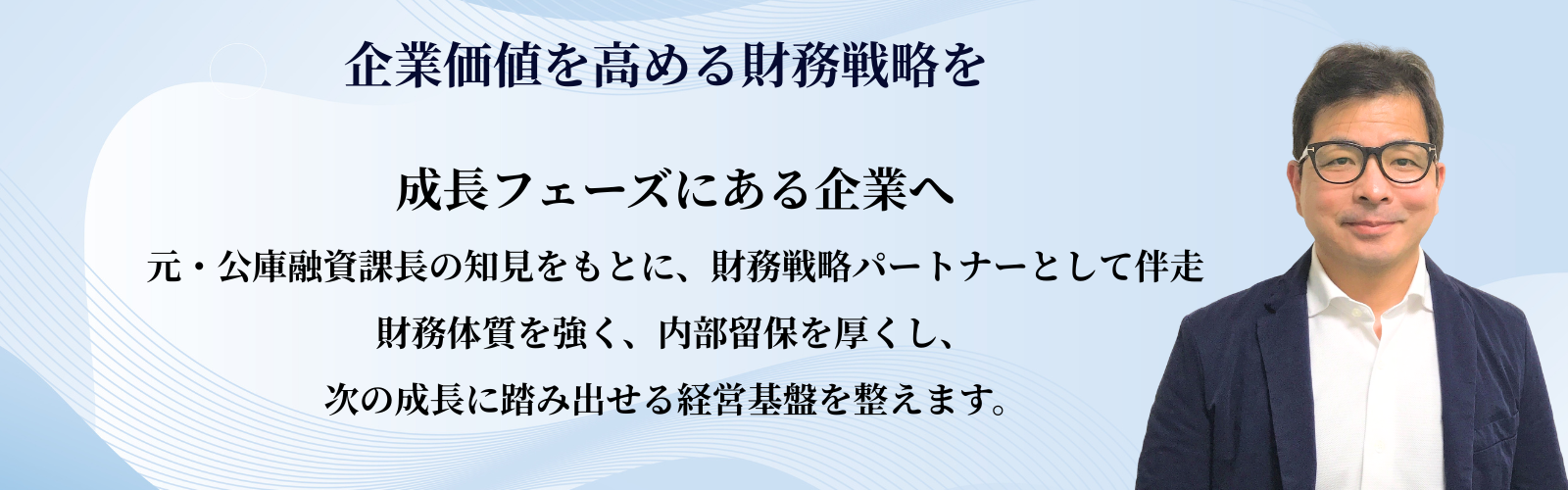 企業価値を高める財務戦略を

成長フェーズにある企業へ

元・公庫融資課長の知見をもとに、財務戦略パートナーとして伴走

財務体質を強く、内部留保を厚くし、

次の成長に踏み出せる経営基盤を整えます。